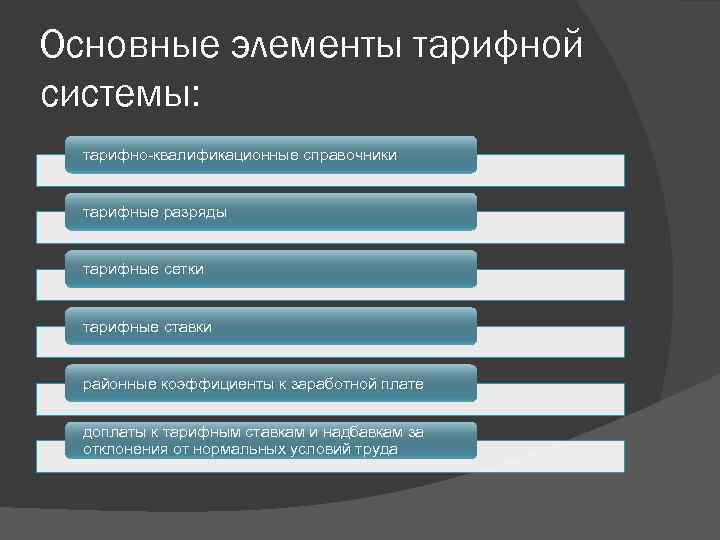 Основные элементы тарифной системы:

тарифно-квалификационные справочники

тарифные разряды

тарифные сетки

тарифные ставки

районные коэффициенты к заработной плате

доплаты к тарифным ставкам и надбавкам за отклонения от нормальных условий труда